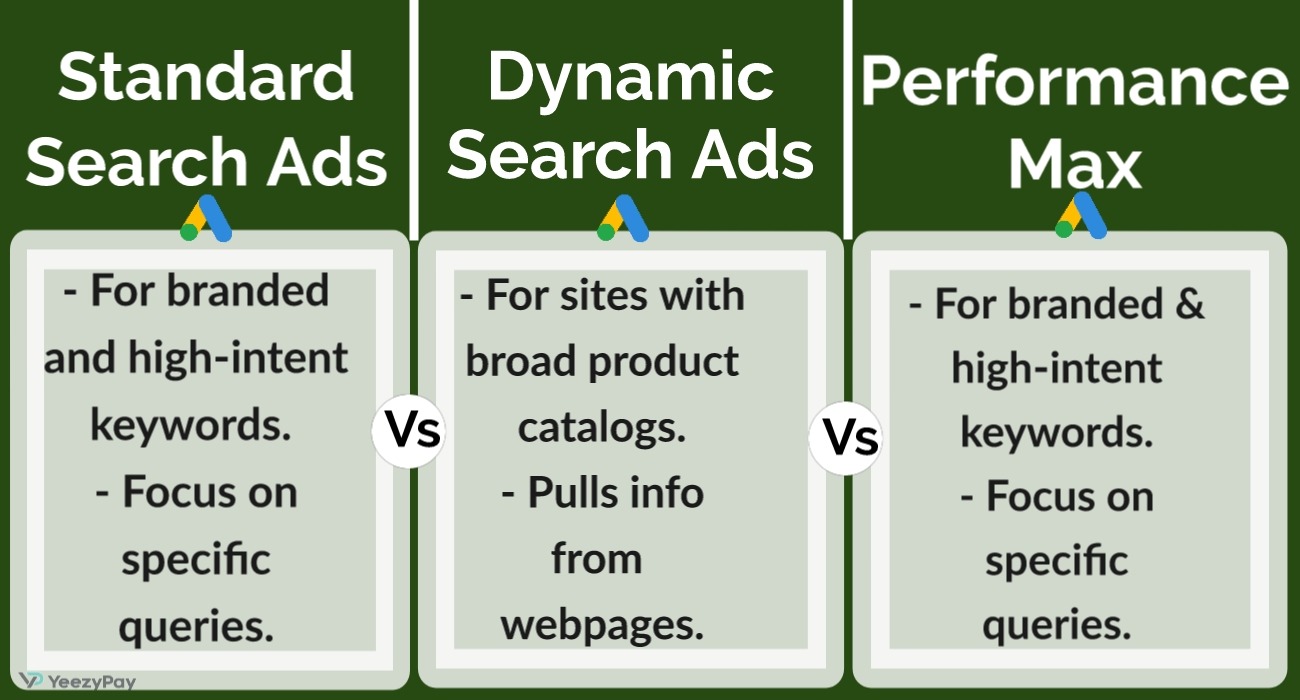 Standard Search Ads

- For branded and high-intent keywords.
- Focus on specific queries.

Vs

Dynamic Search Ads

- For sites with broad product catalogs.
- Pulls info from webpages.

Vs

Performance Max

- For branded & high-intent keywords.
- Focus on specific queries.

YeezyPay